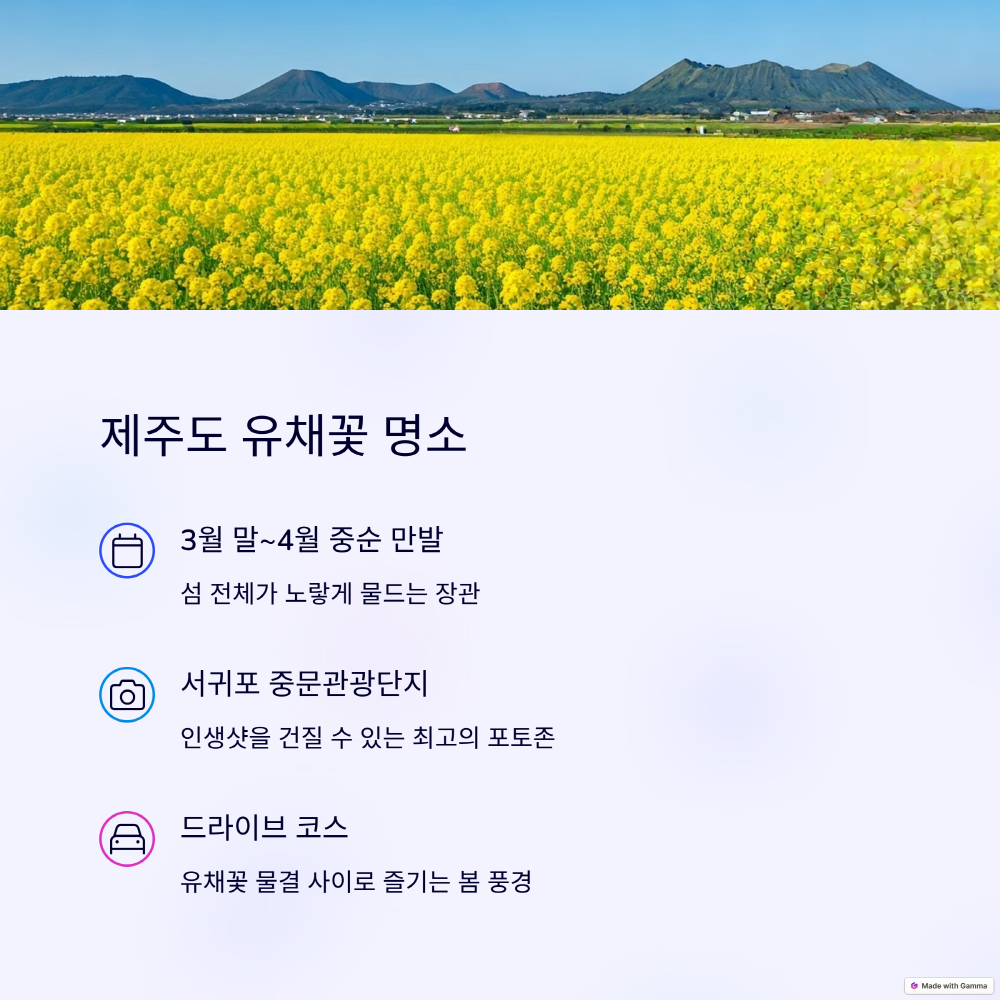 제주도 유채꽃 명소

3월 말~4월 중순 만발

섬 전체가 노랗게 물드는 장관

서귀포 중문관광단지

인생샷을 건질 수 있는 최고의 포토존

드라이브 코스

유채꽃 물결 사이로 즐기는 봄 풍경

Made with Gamma